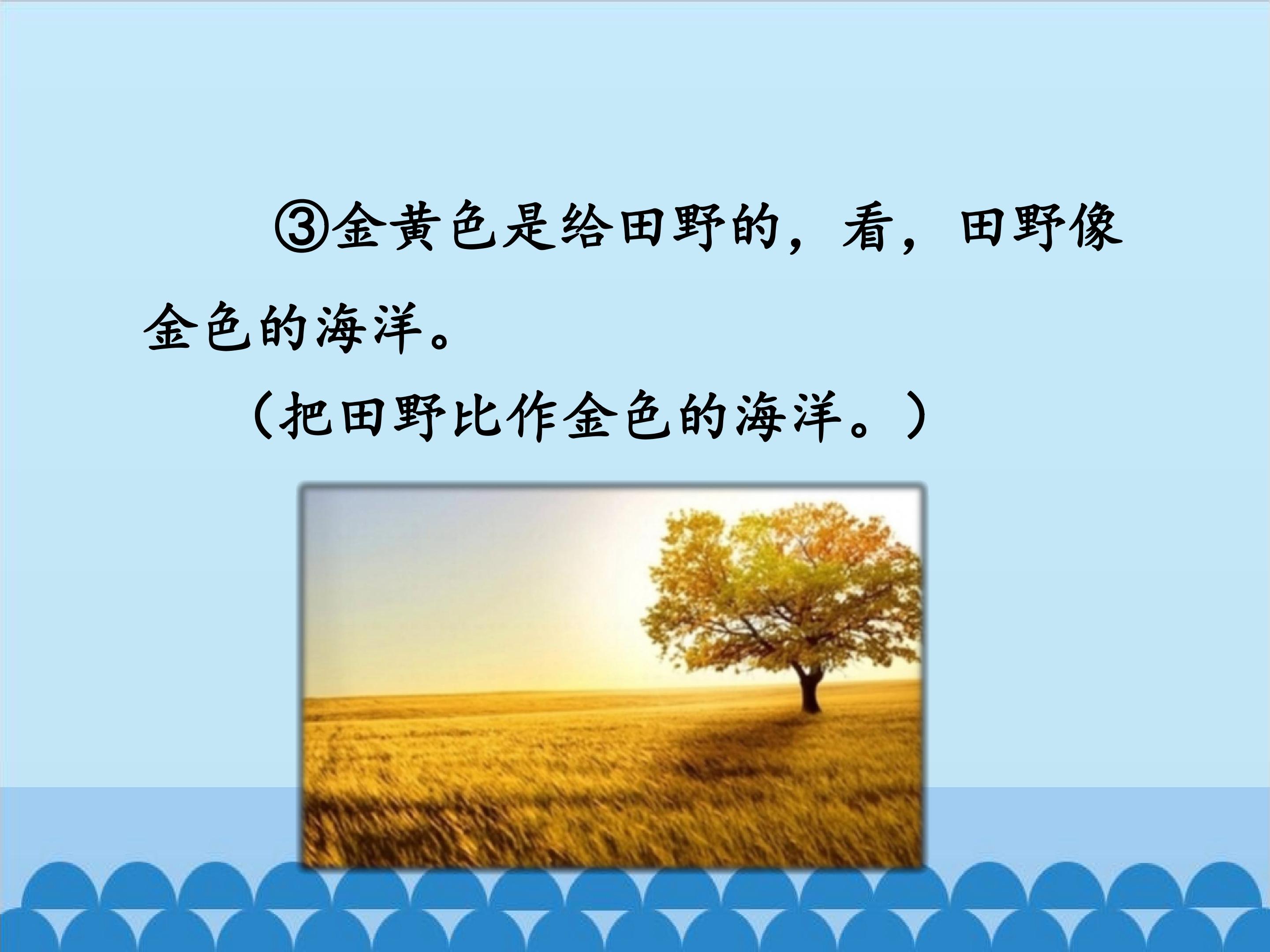 ③金黄色是给田野的，看，田野像金色的海洋。

（把田野比作金色的海洋。）